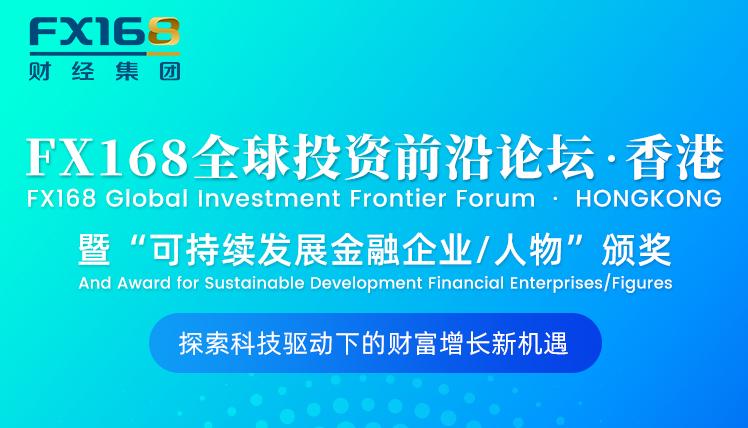 FX168
财经集团

FX168全球投资前沿论坛·香港
FX168 Global Investment Frontier Forum · HONGKONG
暨“可持续发展金融企业/人物”颁奖
And Award for Sustainable Development Financial Enterprises/Figures

探索科技驱动下的财富增长新机遇